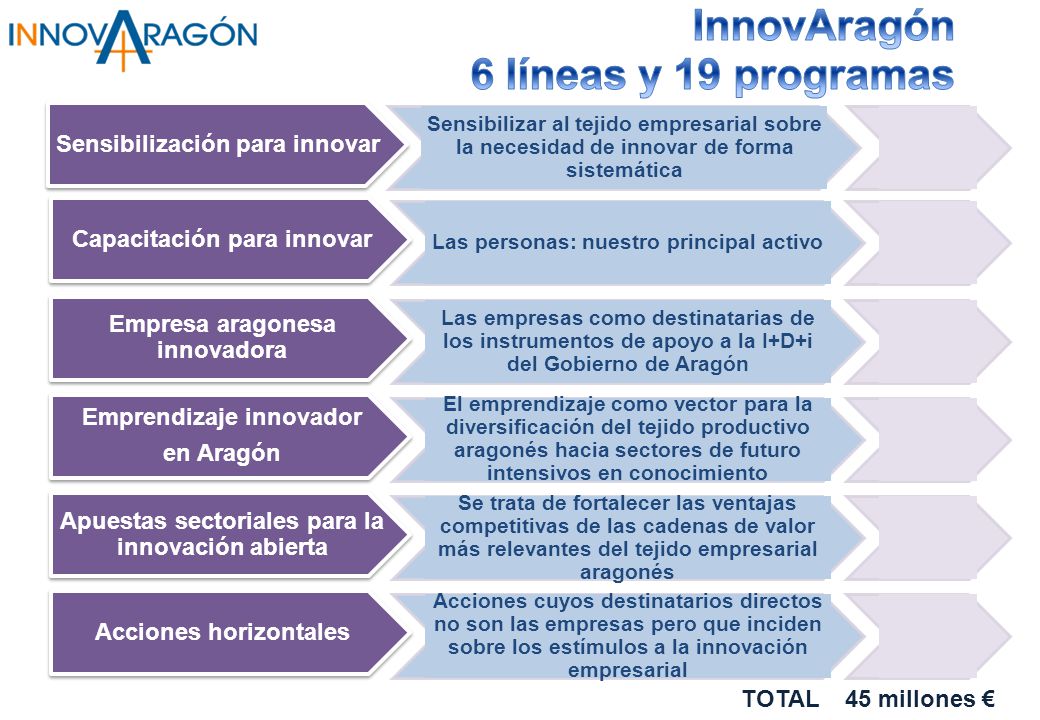 INNOVARAGÓN

InnovAragón
6 líneas y 19 programas

Sensibilización para innovar

Sensibilizar al tejido empresarial sobre la necesidad de innovar de forma sistemática

Capacitación para innovar

Las personas: nuestro principal activo

Empresa aragonesa innovadora

Las empresas como destinatarias de los instrumentos de apoyo a la I+D+i del Gobierno de Aragón

Emprendizaje innovador en Aragón

El emprendizaje como vector para la diversificación del tejido productivo aragonés hacia sectores de futuro intensivos en conocimiento

Apuestas sectoriales para la innovación abierta

Se trata de fortalecer las ventajas competitivas de las cadenas de valor más relevantes del tejido empresarial aragonés

Acciones horizontales

Acciones cuyos destinatarios directos no son las empresas pero que inciden sobre los estímulos a la innovación empresarial

TOTAL 45 millones €